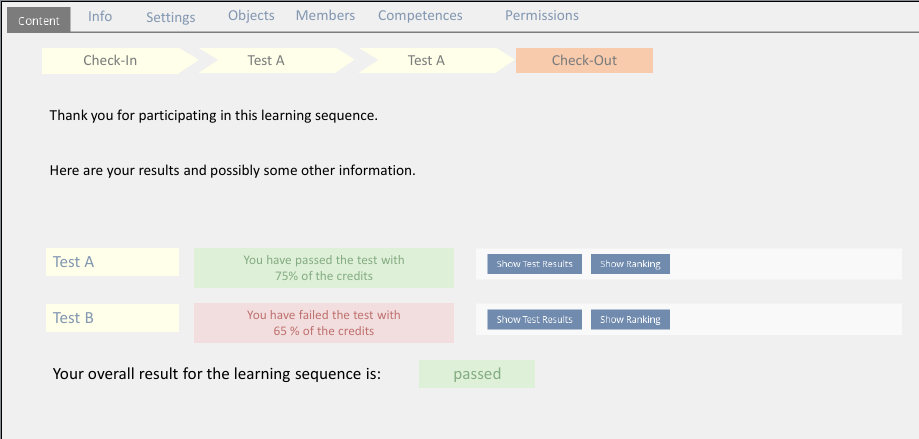 Content Info Settings Objects Members Competences Permissions

Check-In Test A Test A Check-Out

Thank you for participating in this learning sequence.

Here are your results and possibly some other information.

Test A
You have passed the test with 75% of the credits
Show Test Results Show Ranking

Test B
You have failed the test with 65 % of the credits
Show Test Results Show Ranking

Your overall result for the learning sequence is: passed